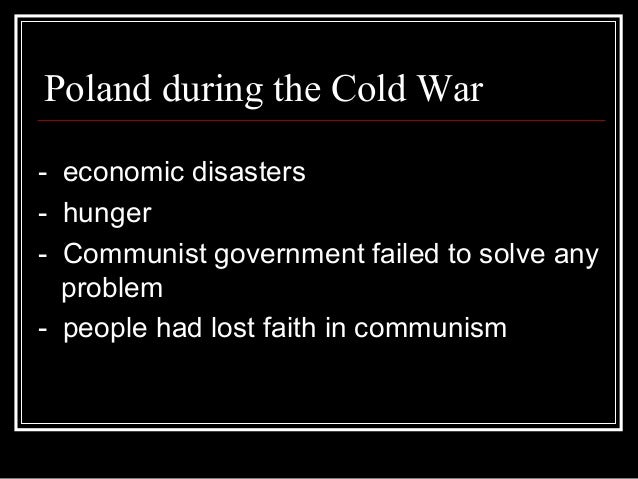 Poland during the Cold War

- economic disasters
- hunger
- Communist government failed to solve any problem
- people had lost faith in communism